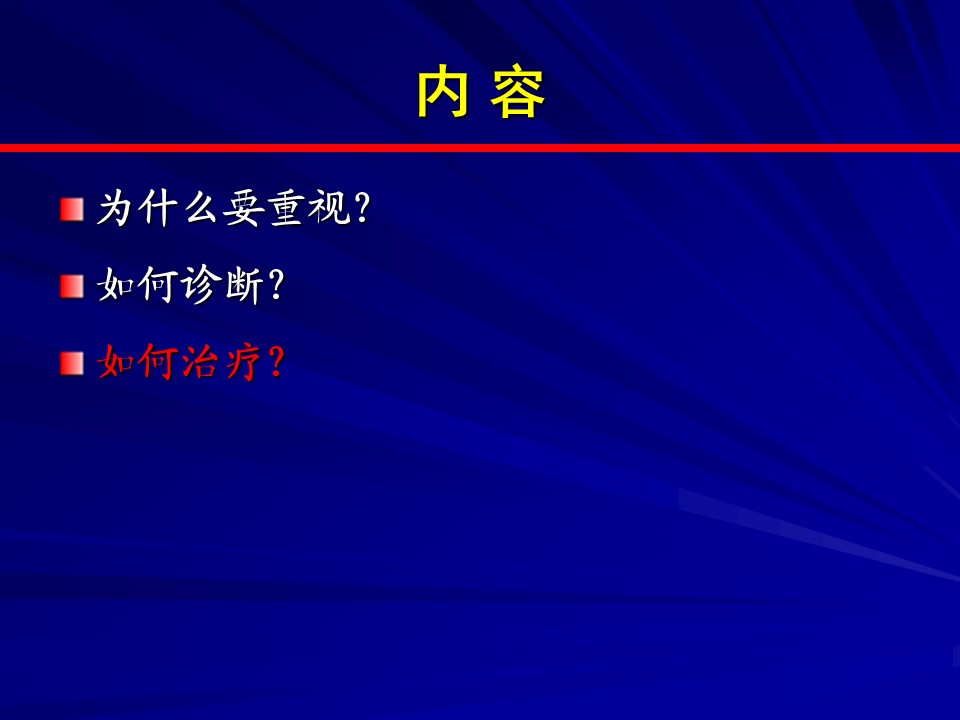 内 容

为什么要重视?

如何诊断?

如何治疗?